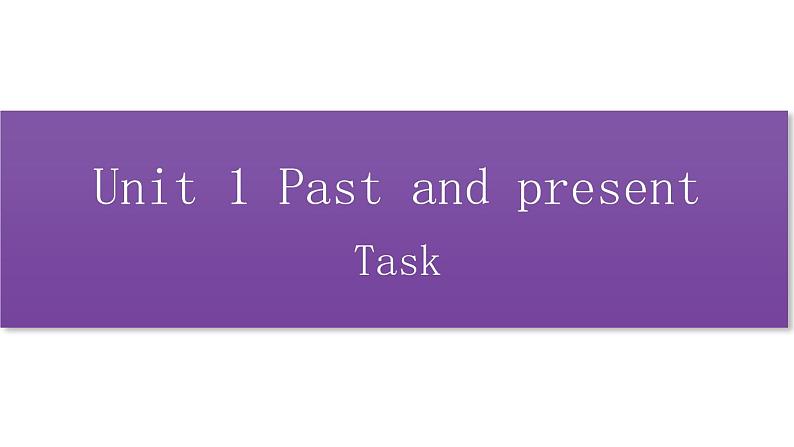 Unit 1 Past and present

Task